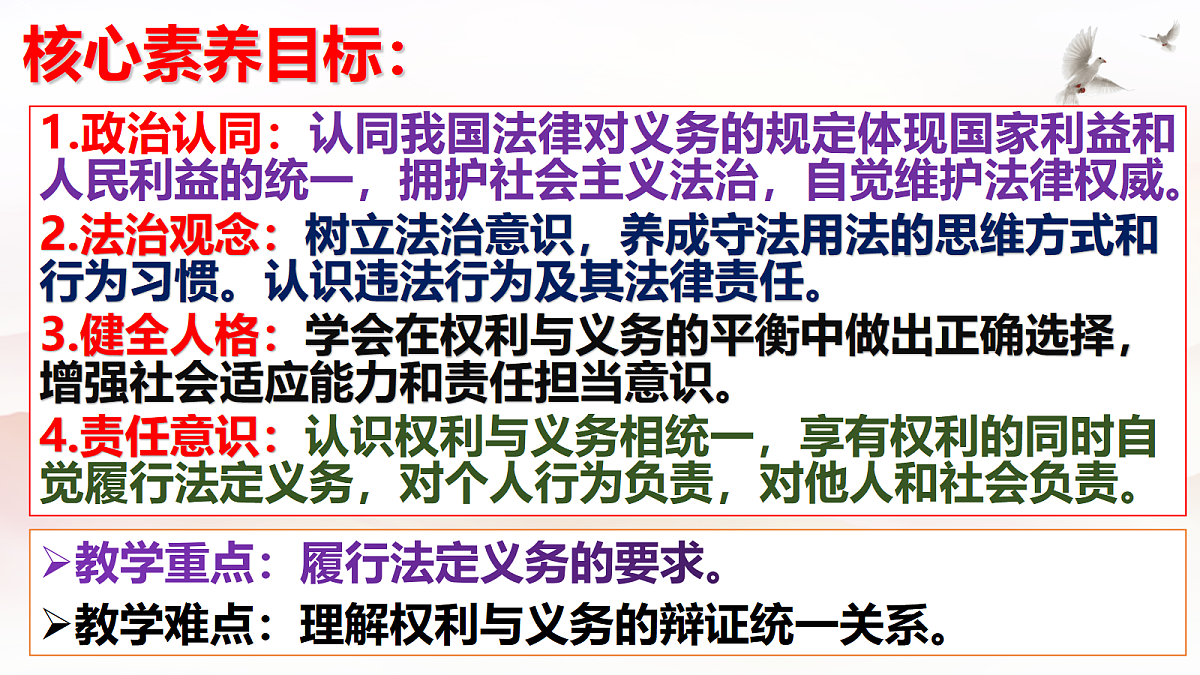 核心素养目标:

1.政治认同：认同我国法律对义务的规定体现国家利益和人民利益的统一，拥护社会主义法治，自觉维护法律权威。

2.法治观念：树立法治意识，养成守法用法的思维方式和行为习惯。认识违法行为及其法律责任。

3.健全人格：学会在权利与义务的平衡中做出正确选择，增强社会适应能力和责任担当意识。

4.责任意识：认识权利与义务相统一，享有权利的同时自觉履行法定义务，对个人行为负责，对他人和社会负责。

➢教学重点：履行法定义务的要求。

➢教学难点：理解权利与义务的辩证统一关系。